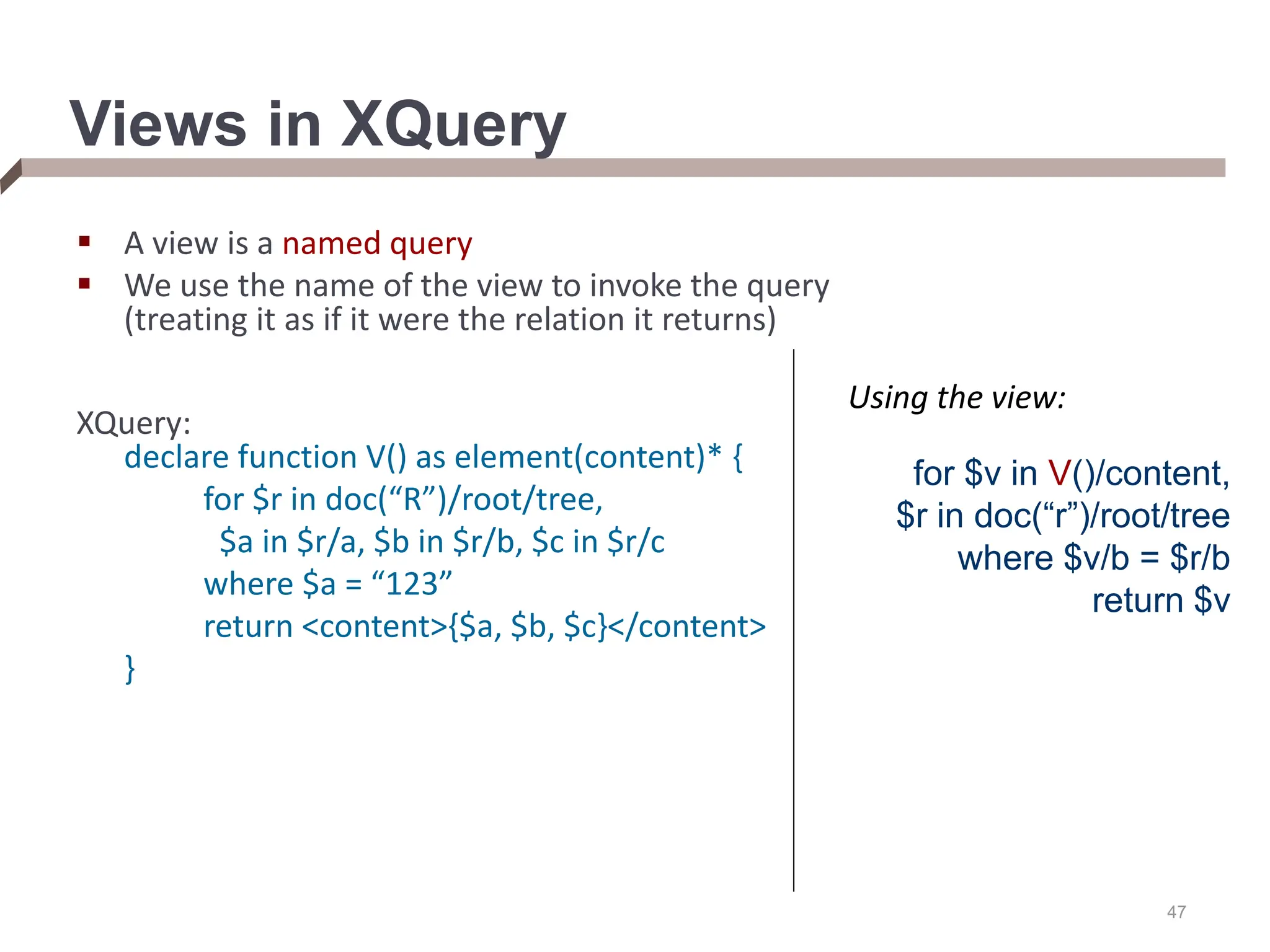 Views in XQuery

▪ A view is a named query
▪ We use the name of the view to invoke the query (treating it as if it were the relation it returns)

XQuery:
declare function V() as element(content)* {
for \$r in doc(“R”)/root/tree,
\$a in \$r/a, \$b in \$r/b, \$c in \$r/c
where \$a = “123”
return <content>{\$a, \$b, \$c}</content>
}

Using the view:

for \$v in V()/content,
\$r in doc(“r”)/root/tree
where \$v/b = \$r/b
return \$v

47